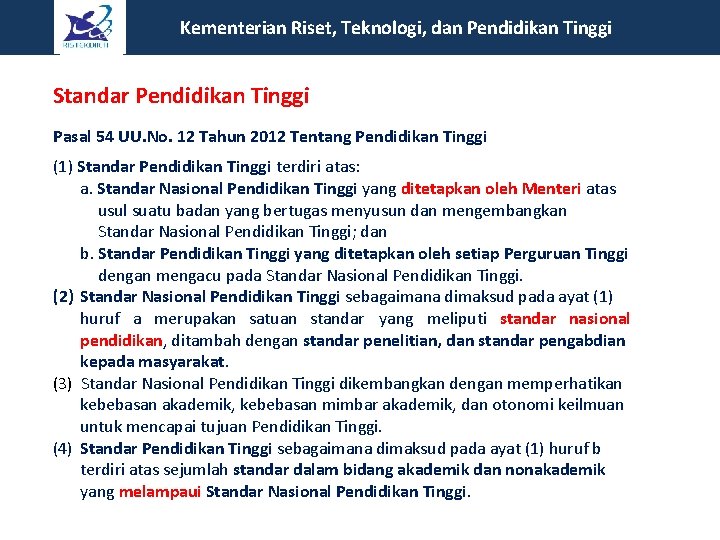 RISTEKDIKTI

Kementerian Riset, Teknologi, dan Pendidikan Tinggi

Standar Pendidikan Tinggi

Pasal 54 UU.No. 12 Tahun 2012 Tentang Pendidikan Tinggi

(1) Standar Pendidikan Tinggi terdiri atas:

a. Standar Nasional Pendidikan Tinggi yang ditetapkan oleh Menteri atas usul suatu badan yang bertugas menyusun dan mengembangkan Standar Nasional Pendidikan Tinggi; dan

b. Standar Pendidikan Tinggi yang ditetapkan oleh setiap Perguruan Tinggi dengan mengacu pada Standar Nasional Pendidikan Tinggi.

(2) Standar Nasional Pendidikan Tinggi sebagaimana dimaksud pada ayat (1) huruf a merupakan satuan standar yang meliputi standar nasional pendidikan, ditambah dengan standar penelitian, dan standar pengabdian kepada masyarakat.

(3) Standar Nasional Pendidikan Tinggi dikembangkan dengan memperhatikan kebebasan akademik, kebebasan mimbar akademik, dan otonomi keilmuan untuk mencapai tujuan Pendidikan Tinggi.

(4) Standar Pendidikan Tinggi sebagaimana dimaksud pada ayat (1) huruf b terdiri atas sejumlah standar dalam bidang akademik dan nonakademik yang melampaui Standar Nasional Pendidikan Tinggi.